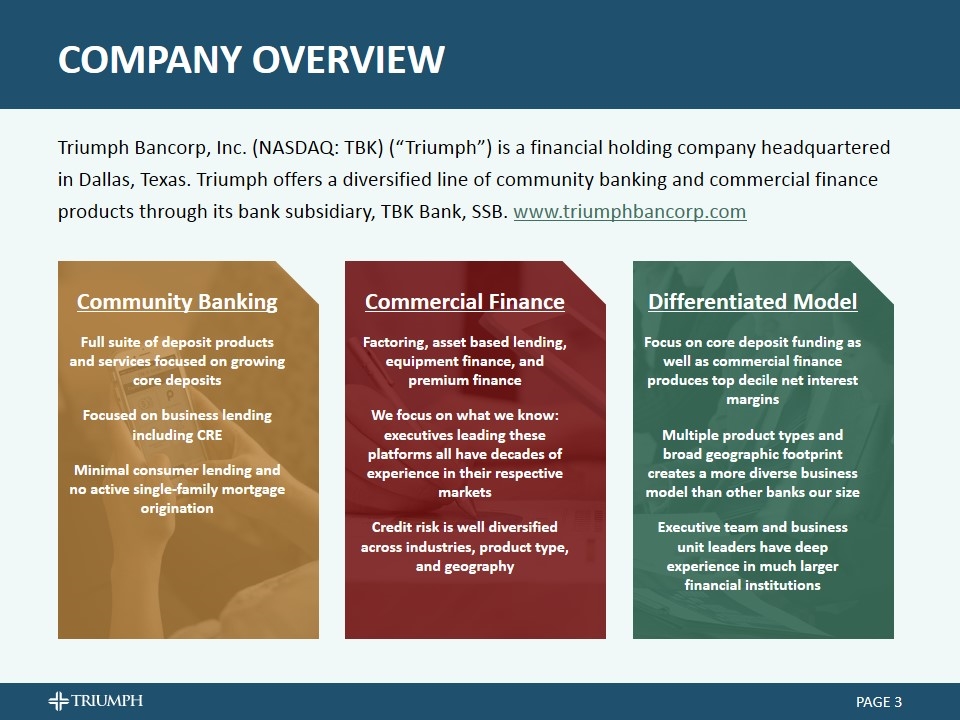 COMPANY OVERVIEW

Triumph Bancorp, Inc. (NASDAQ: TBK) ("Triumph") is a financial holding company headquartered in Dallas, Texas. Triumph offers a diversified line of community banking and commercial finance products through its bank subsidiary, TBK Bank, SSB. www.triumphbancorp.com

Community Banking

Full suite of deposit products and services focused on growing core deposits

Focused on business lending including CRE

Minimal consumer lending and no active single-family mortgage origination

Commercial Finance

Factoring, asset based lending, equipment finance, and premium finance

We focus on what we know: executives leading these platforms all have decades of experience in their respective markets

Credit risk is well diversified across industries, product type, and geography

Differentiated Model

Focus on core deposit funding as well as commercial finance produces top decile net interest margins

Multiple product types and broad geographic footprint creates a more diverse business model than other banks our size

Executive team and business unit leaders have deep experience in much larger financial institutions

TRIUMPH

PAGE 3